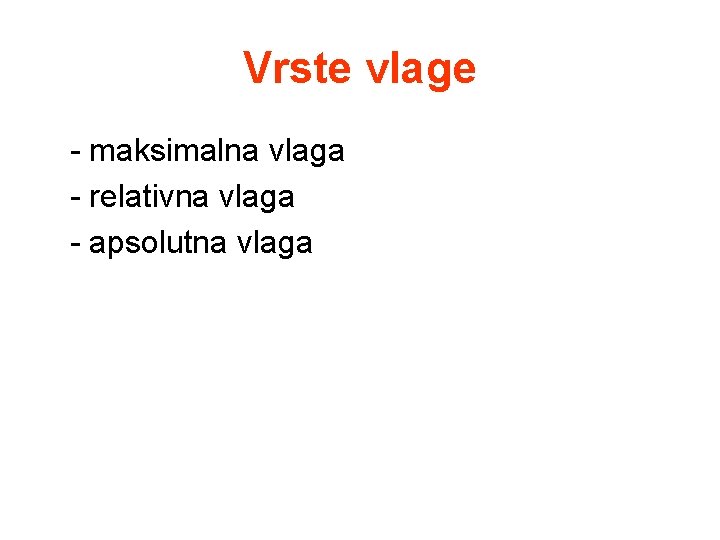 Vrste vlage

- maksimalna vlaga
- relativna vlaga
- apsolutna vlaga